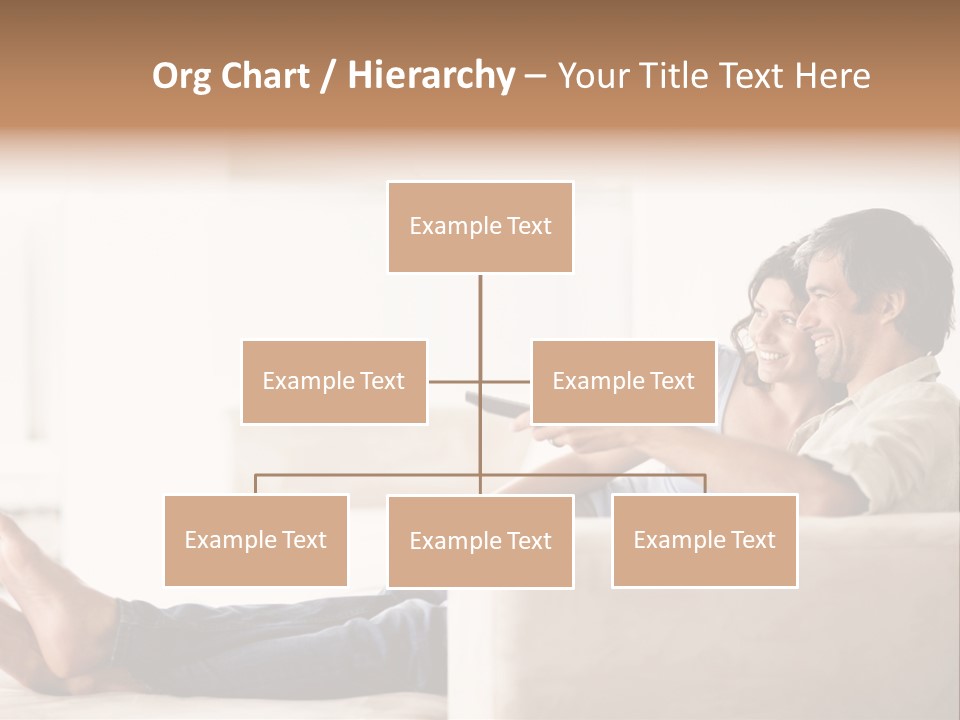 Org Chart / Hierarchy – Your Title Text Here

Example Text

Example Text

Example Text

Example Text

Example Text

Example Text